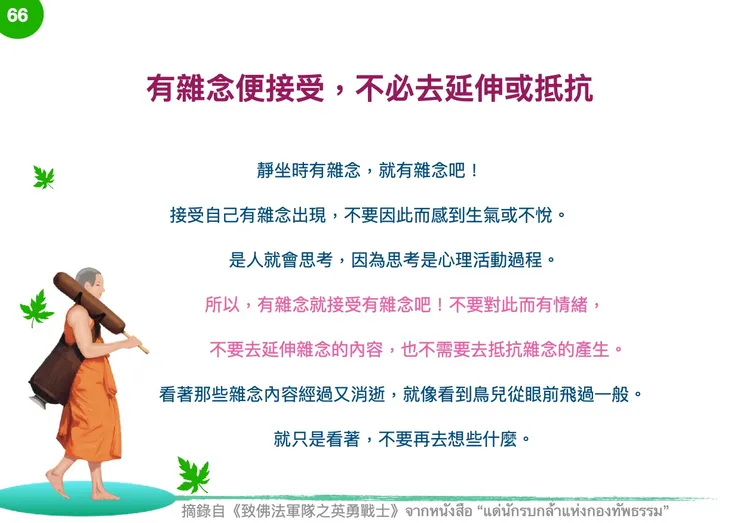 66

有雜念便接受，不必去延伸或抵抗

靜坐時有雜念，就有雜念吧！

接受自己有雜念出現，不要因此而感到生氣或不悅。

是人就會思考，因為思考是心理活動過程。

所以，有雜念就接受有雜念吧！不要對此而有情緒，

不要去延伸雜念的內容，也不需要去抵抗雜念的產生。

看著那些雜念內容經過又消逝，就像看到鳥兒從眼前飛過一般。

就只是看著，不要再去想些什麼。

摘錄自《致佛法軍隊之英勇戰士》จากหนังสือ "แด่นักรบกล้าแห่งกองทัพธรรม"